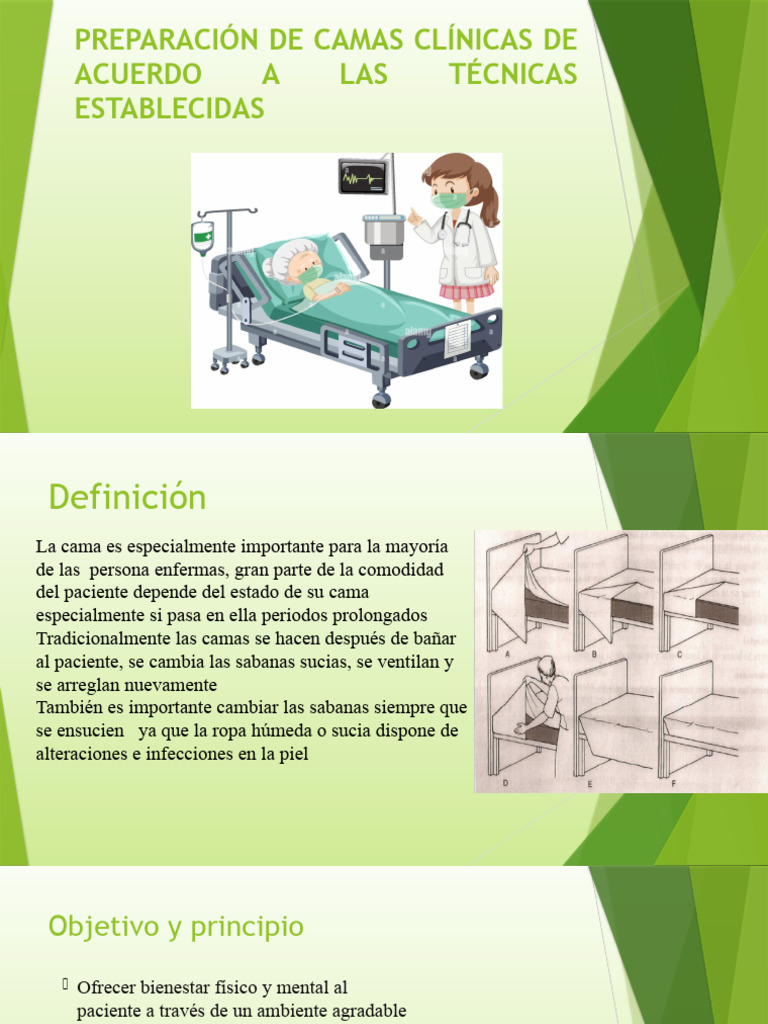 PREPARACIÓN DE CAMAS CLÍNICAS DE ACUERDO A LAS TÉCNICAS ESTABLECIDAS

alamy

Definición

La cama es especialmente importante para la mayoría de las persona enfermas, gran parte de la comodidad del paciente depende del estado de su cama especialmente si pasa en ella periodos prolongados
Tradicionalmente las camas se hacen después de bañar al paciente, se cambia las sabanas sucias, se ventilan y se arreglan nuevamente
También es importante cambiar las sabanas siempre que se ensucien ya que la ropa húmeda o sucia dispone de alteraciones e infecciones en la piel

A B C
D E F

Objetivo y principio

Ofrecer bienestar físico y mental al paciente a través de un ambiente agradable